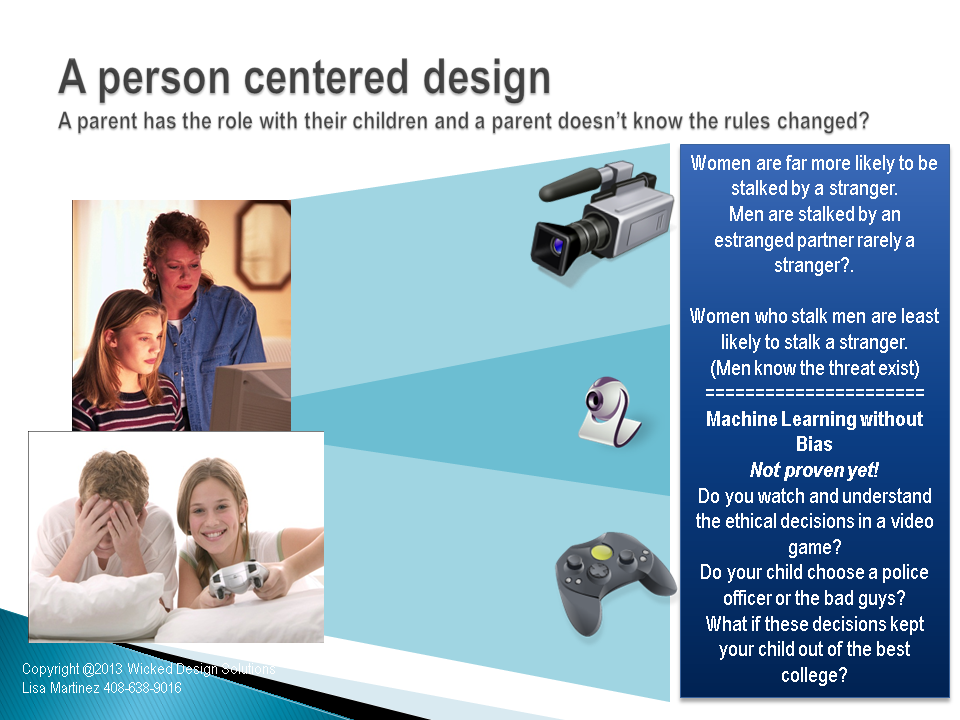 A person centered design
A parent has the role with their children and a parent doesn't know the rules changed?

Women are far more likely to be stalked by a stranger.
Men are stalked by an estranged partner rarely a stranger?.

Women who stalk men are least likely to stalk a stranger.
(Men know the threat exist)
======================
Machine Learning without Bias
Not proven yet!
Do you watch and understand the ethical decisions in a video game?
Do your child choose a police officer or the bad guys?
What if these decisions kept your child out of the best college?

Copyright @2013 Wicked Design Solutions
Lisa Martinez 408-638-9016